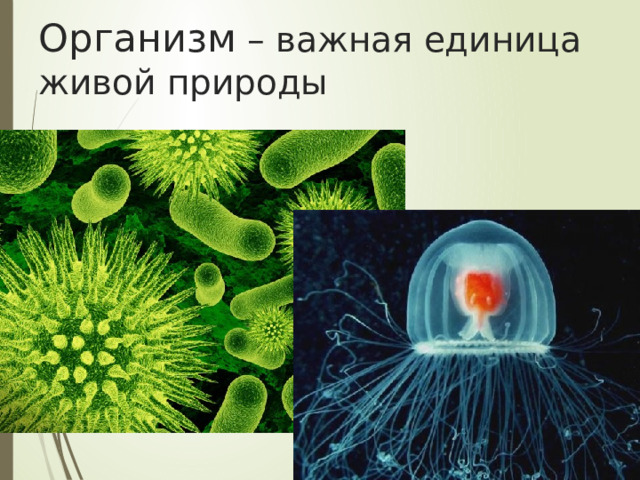 Организм – важная единица живой природы